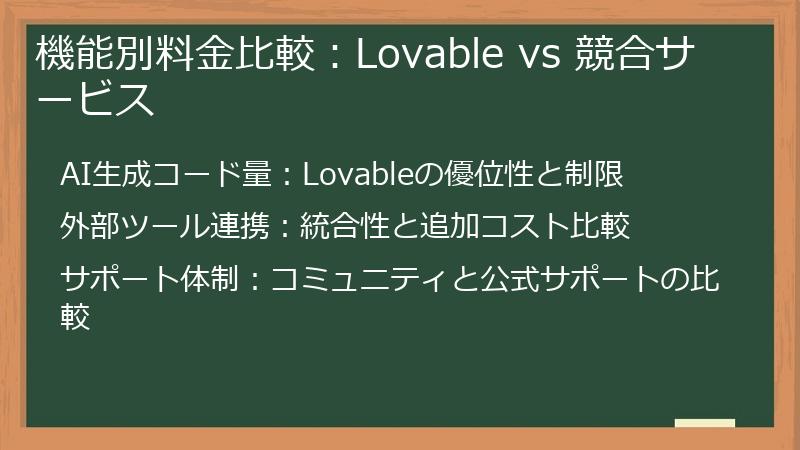 機能別料金比較：Lovable vs 競合サービス

AI生成コード量：Lovableの優位性と制限

外部ツール連携：統合性と追加コスト比較

サポート体制：コミュニティと公式サポートの比較